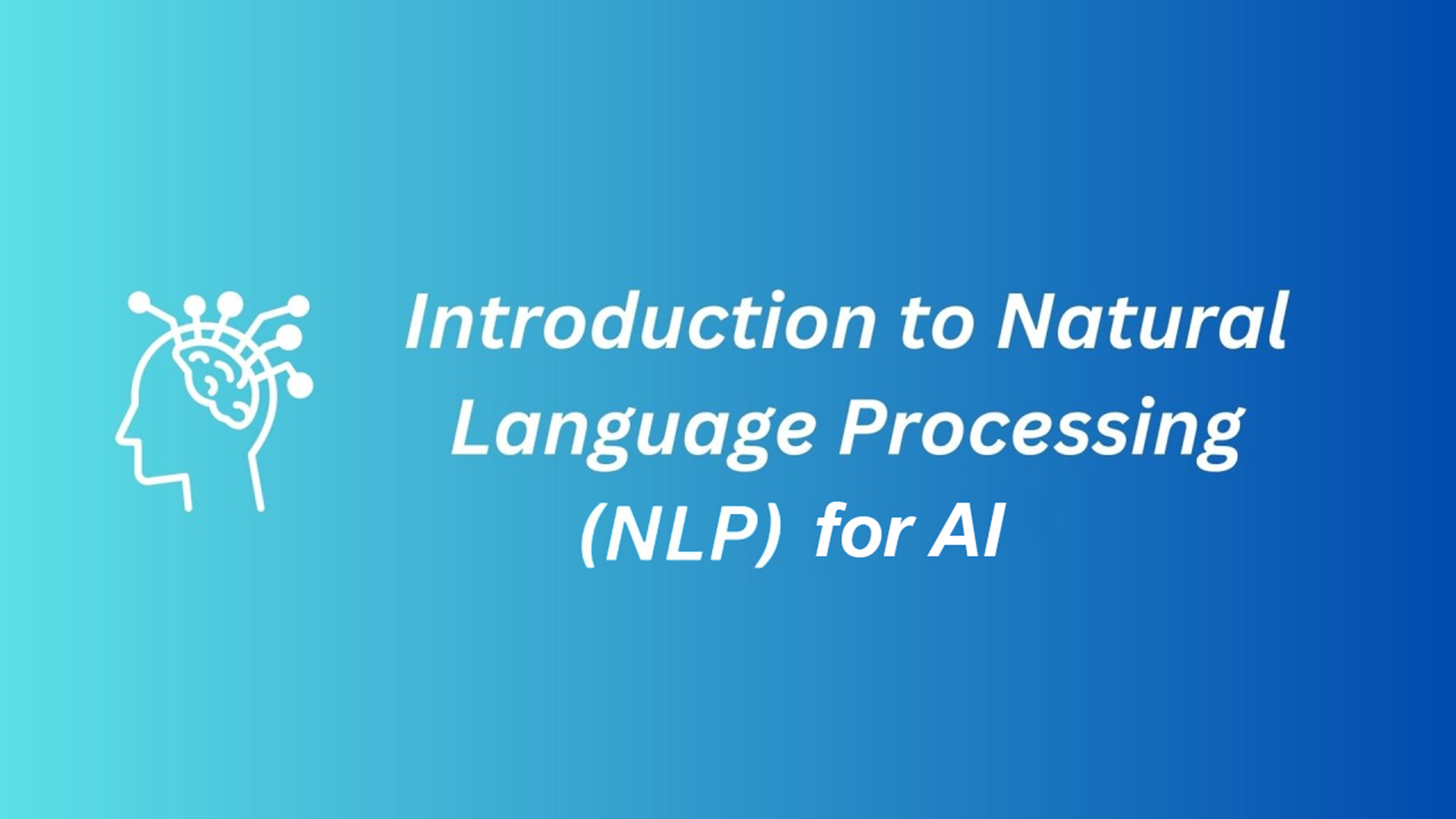 Introduction to Natural Language Processing (NLP) for AI